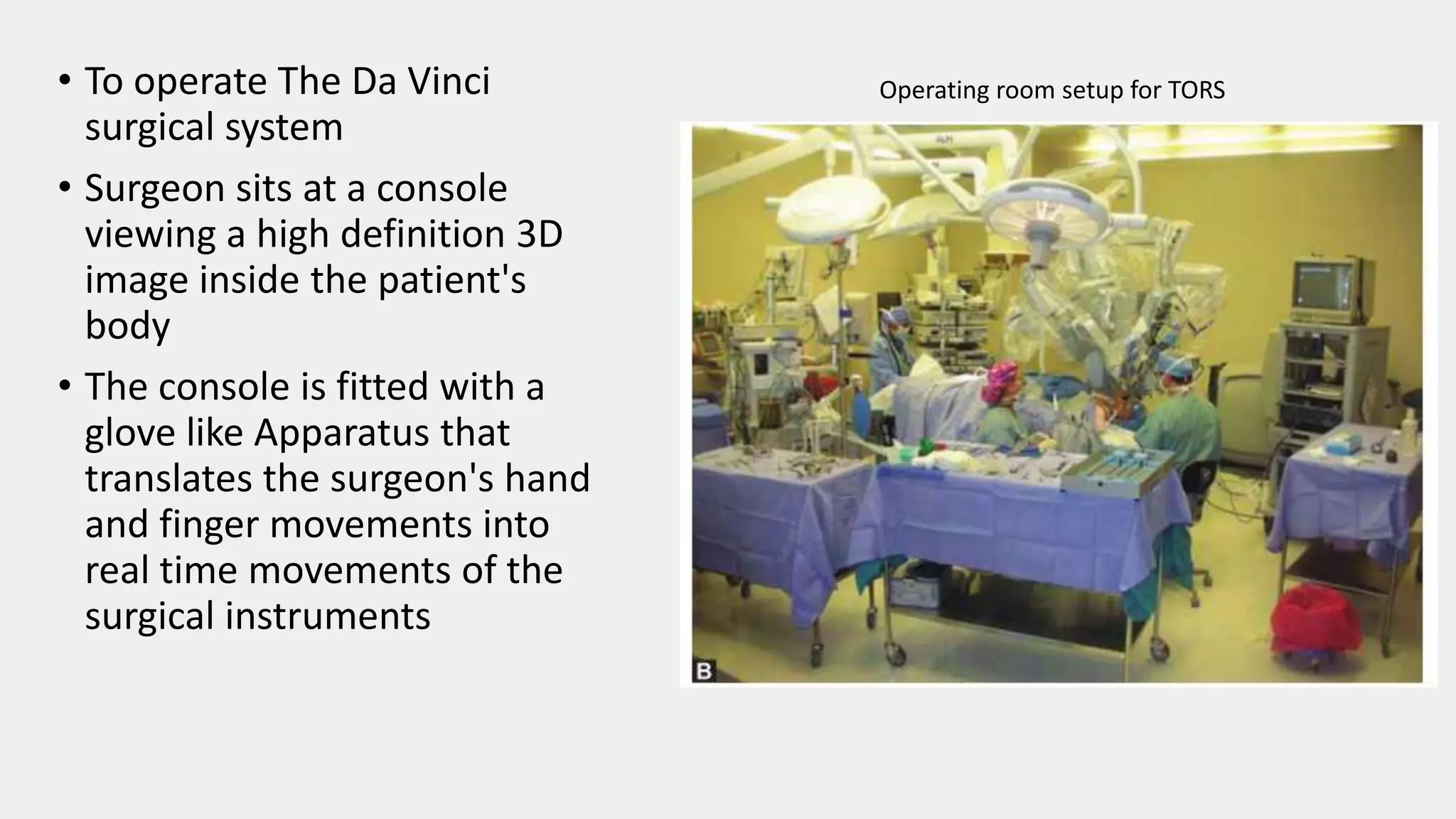 • To operate The Da Vinci surgical system

• Surgeon sits at a console viewing a high definition 3D image inside the patient's body

• The console is fitted with a glove like Apparatus that translates the surgeon's hand and finger movements into real time movements of the surgical instruments

Operating room setup for TORS

B